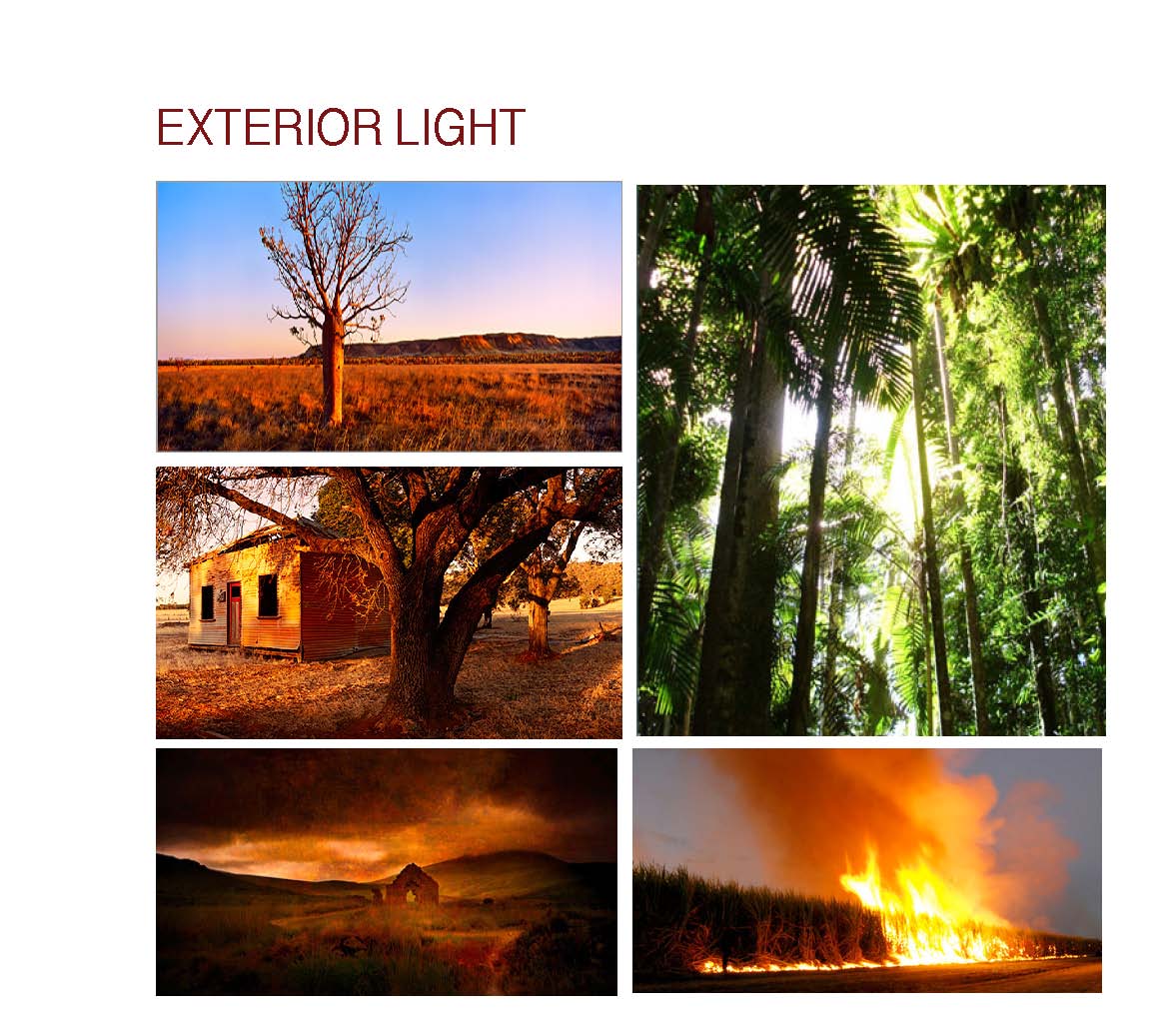 EXTERIOR LIGHT